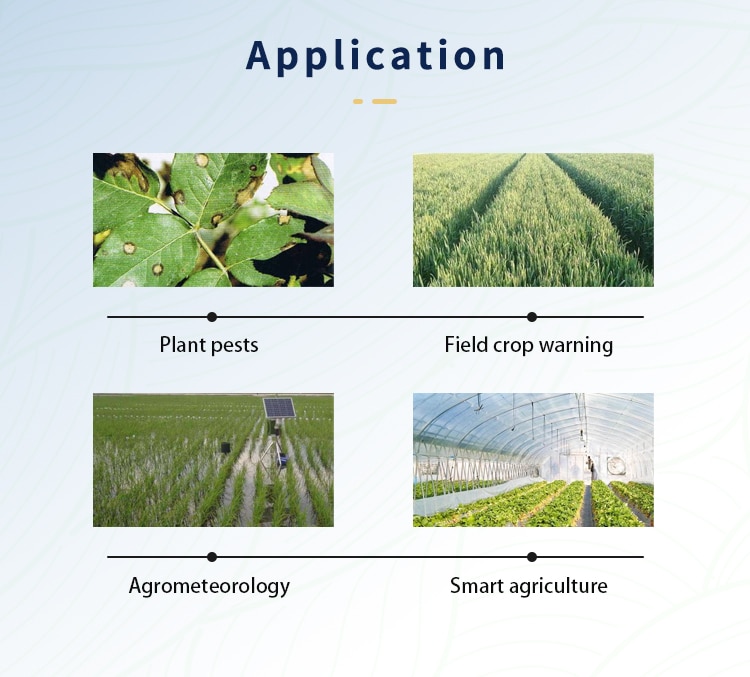 Application

Plant pests

Field crop warning

Agrometeorology

Smart agriculture